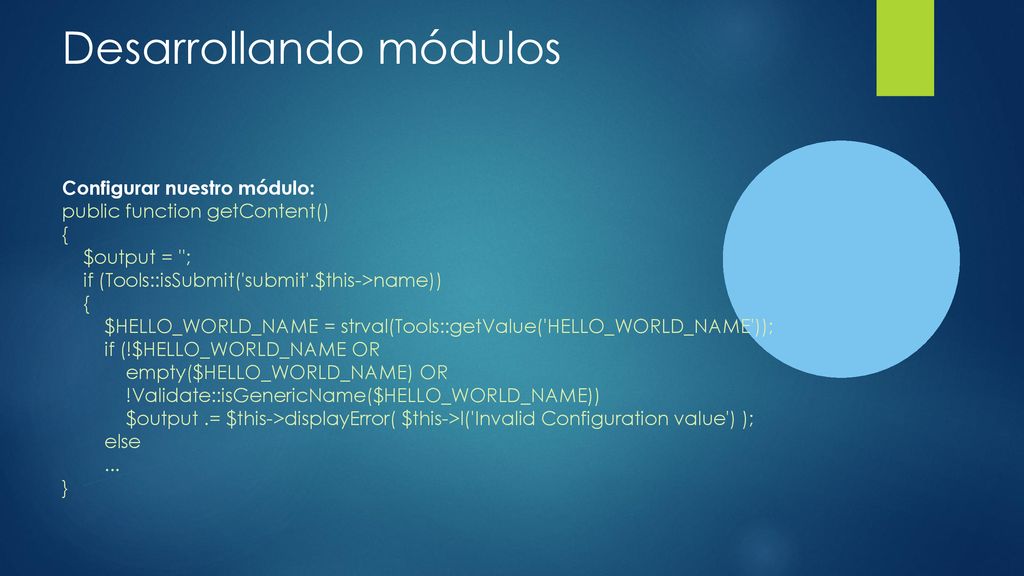 Desarrollando módulos

Configurar nuestro módulo:
public function getContent()
{
$output = '';
if (Tools::isSubmit('submit'.$this->name))
{
$HELLO_WORLD_NAME = strval(Tools::getValue('HELLO_WORLD_NAME'));
if (!$HELLO_WORLD_NAME OR
empty($HELLO_WORLD_NAME) OR
!Validate::isGenericName($HELLO_WORLD_NAME))
$output .= $this->displayError( $this->l('Invalid Configuration value') );
else
...
}